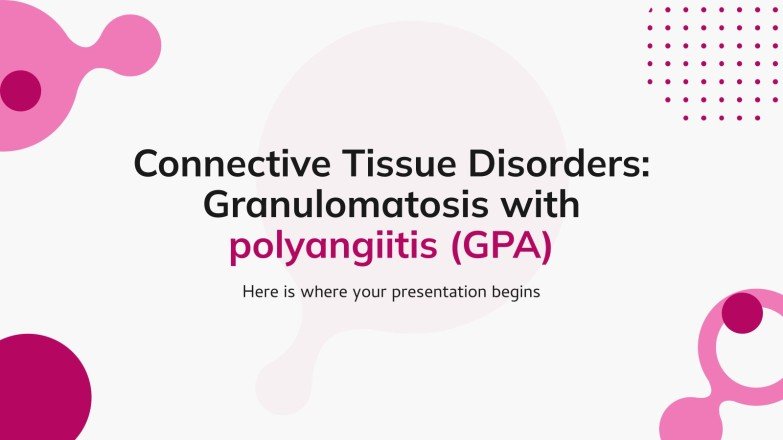 Connective Tissue Disorders: Granulomatosis with polyangiitis (GPA)

Here is where your presentation begins